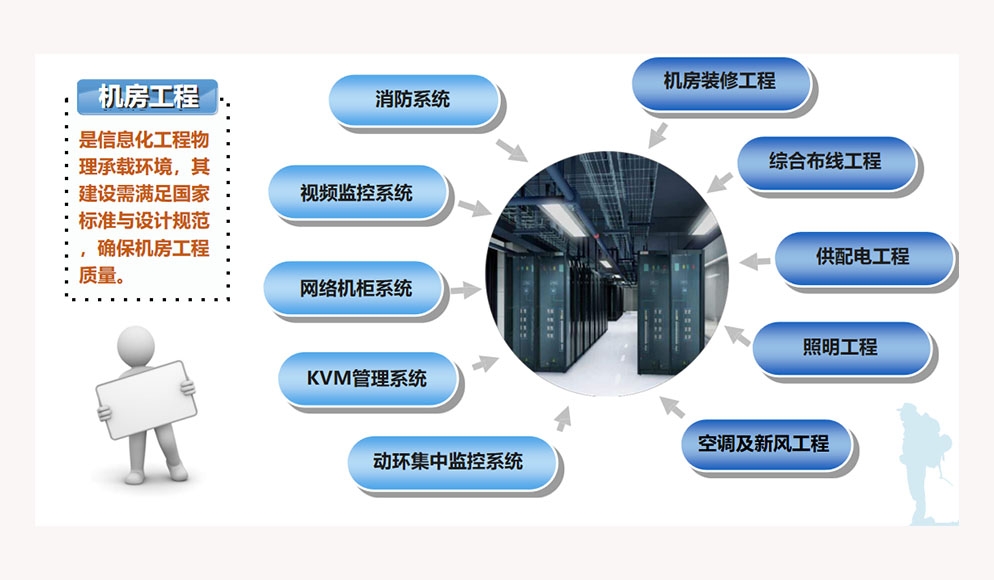 机房工程

是信息化工程物理承载环境，其建设需满足国家标准与设计规范，确保机房工程质量。

消防系统

视频监控系统

网络机柜系统

KVM管理系统

动环集中监控系统

机房装修工程

综合布线工程

供配电工程

照明工程

空调及新风工程